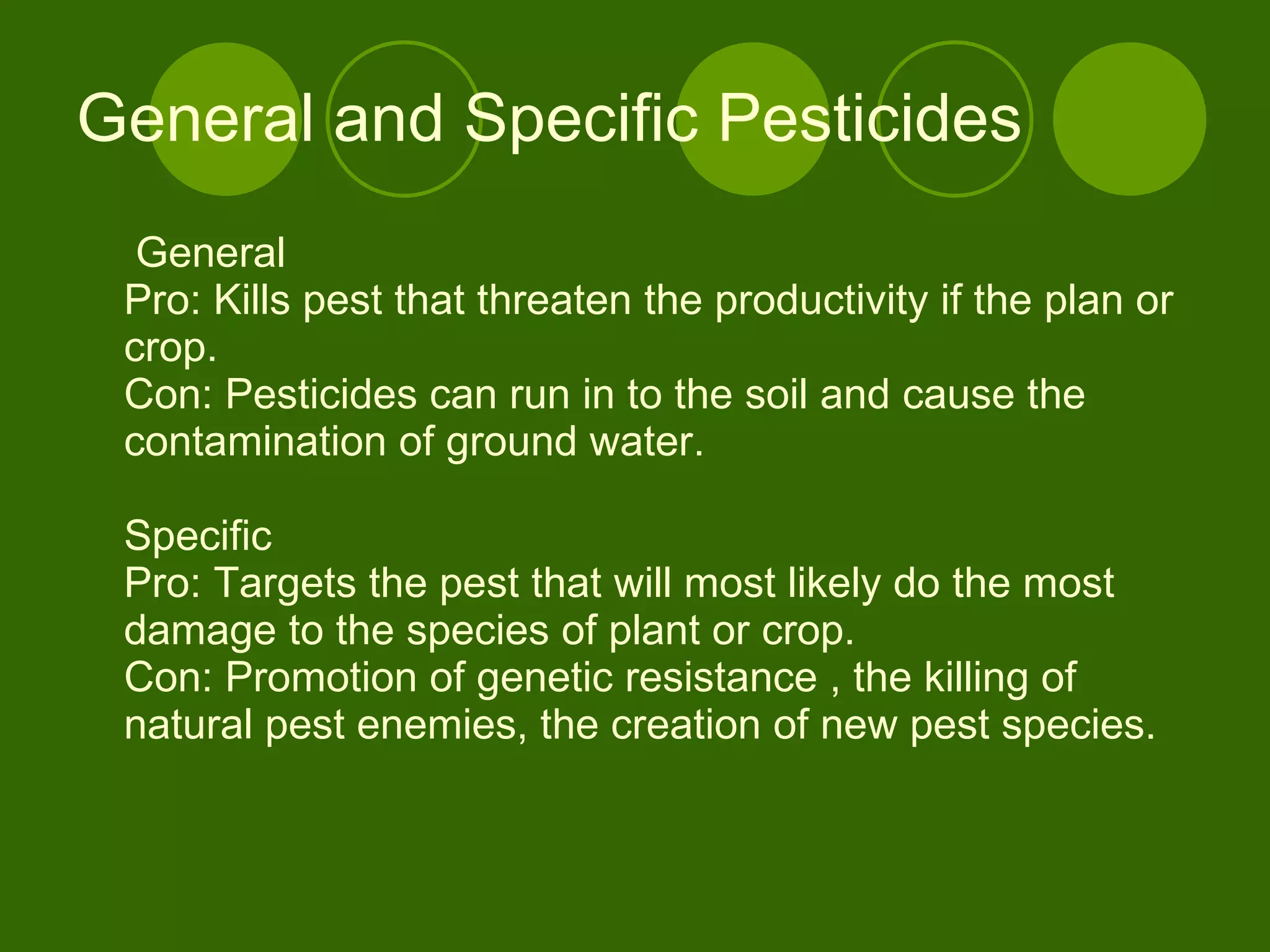 General and Specific Pesticides

General
Pro: Kills pest that threaten the productivity if the plan or crop.
Con: Pesticides can run in to the soil and cause the contamination of ground water.

Specific
Pro: Targets the pest that will most likely do the most damage to the species of plant or crop.
Con: Promotion of genetic resistance , the killing of natural pest enemies, the creation of new pest species.